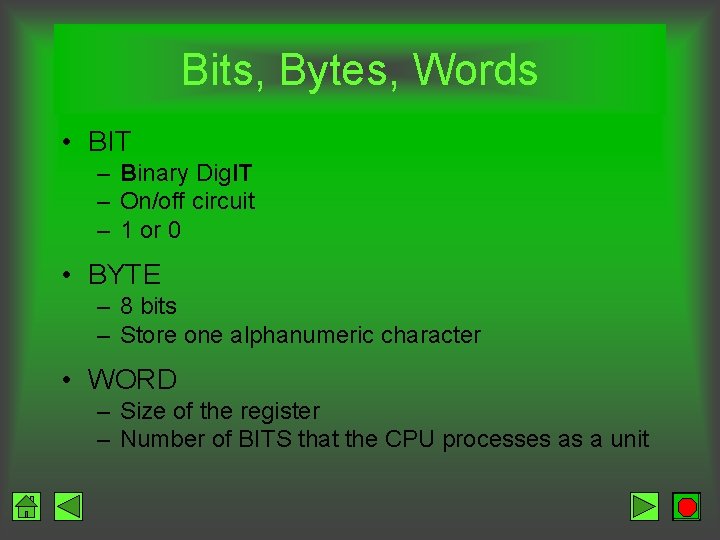 Bits, Bytes, Words

• BIT
– Binary DigIT
– On/off circuit
– 1 or 0

• BYTE
– 8 bits
– Store one alphanumeric character

• WORD
– Size of the register
– Number of BITS that the CPU processes as a unit